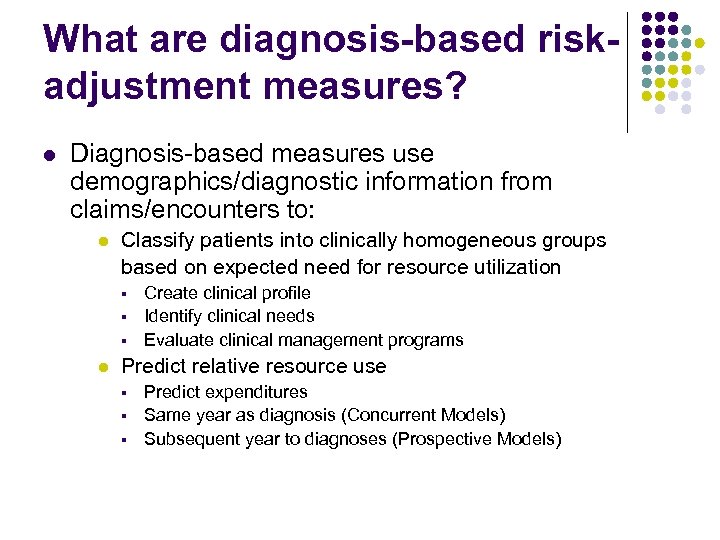 What are diagnosis-based risk-adjustment measures?

- Diagnosis-based measures use demographics/diagnostic information from claims/encounters to:
  - Classify patients into clinically homogeneous groups based on expected need for resource utilization
    - Create clinical profile
    - Identify clinical needs
    - Evaluate clinical management programs
  - Predict relative resource use
    - Predict expenditures
    - Same year as diagnosis (Concurrent Models)
    - Subsequent year to diagnoses (Prospective Models)